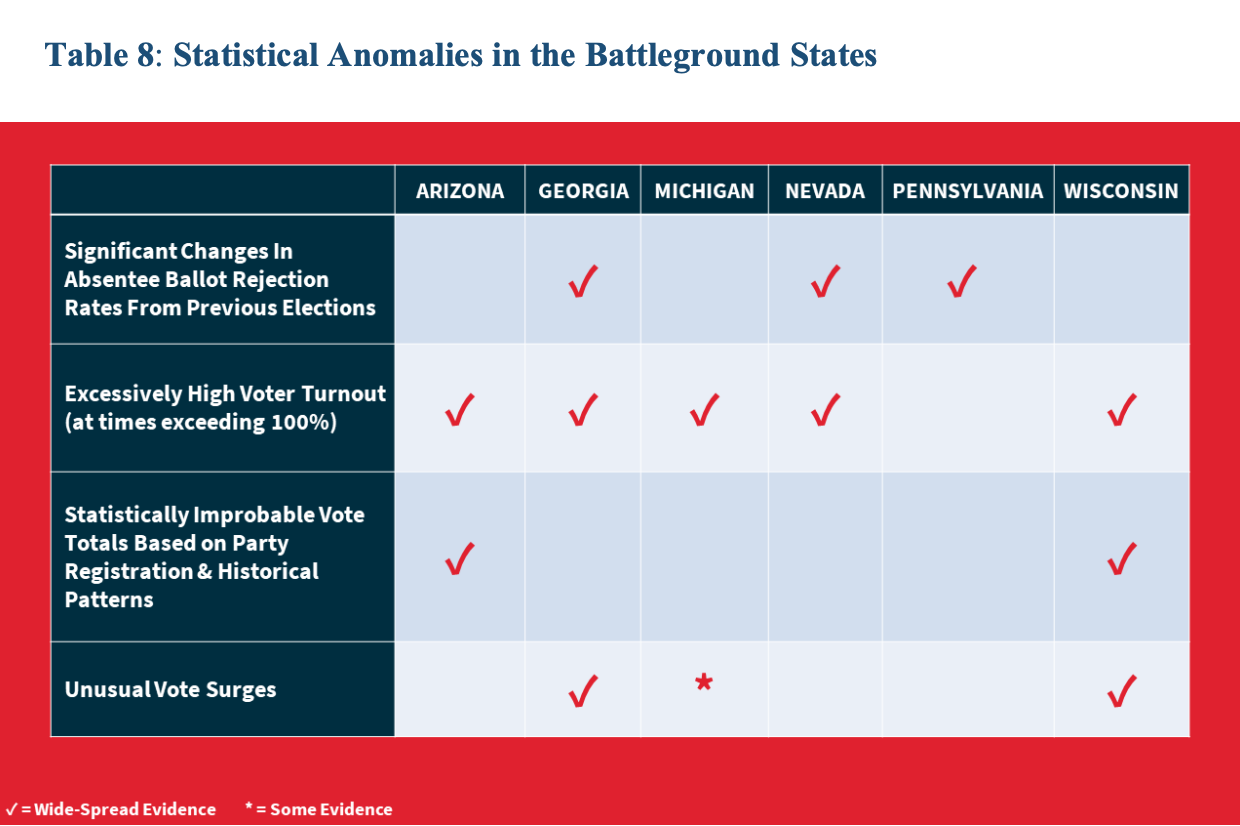 Table 8: Statistical Anomalies in the Battleground States

| | ARIZONA | GEORGIA | MICHIGAN | NEVADA | PENNSYLVANIA | WISCONSIN |
|---|---|---|---|---|---|---|
| Significant Changes In Absentee Ballot Rejection Rates From Previous Elections | | ✓ | | ✓ | ✓ | |
| Excessively High Voter Turnout (at times exceeding 100%) | ✓ | ✓ | ✓ | ✓ | | ✓ |
| Statistically Improbable Vote Totals Based on Party Registration & Historical Patterns | ✓ | | | | | ✓ |
| Unusual Vote Surges | | ✓ | * | | | ✓ |

✓ = Wide-Spread Evidence * = Some Evidence